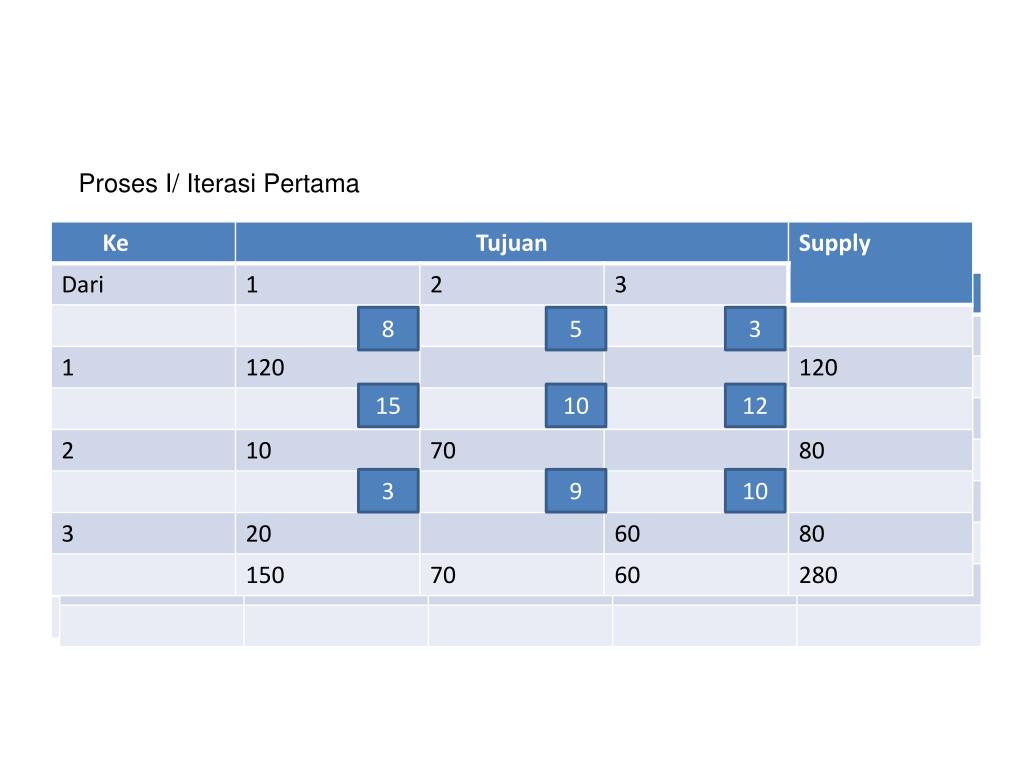 Proses I/ Iterasi Pertama

| Ke | Tujuan | | | Supply |
|---|---|---|---|---|
| Dari | 1 | 2 | 3 | |
| | 8 | 5 | 3 | |
| 1 | 120 | | | 120 |
| | 15 | 10 | 12 | |
| 2 | 10 | 70 | | 80 |
| | 3 | 9 | 10 | |
| 3 | 20 | | 60 | 80 |
| | 150 | 70 | 60 | 280 |